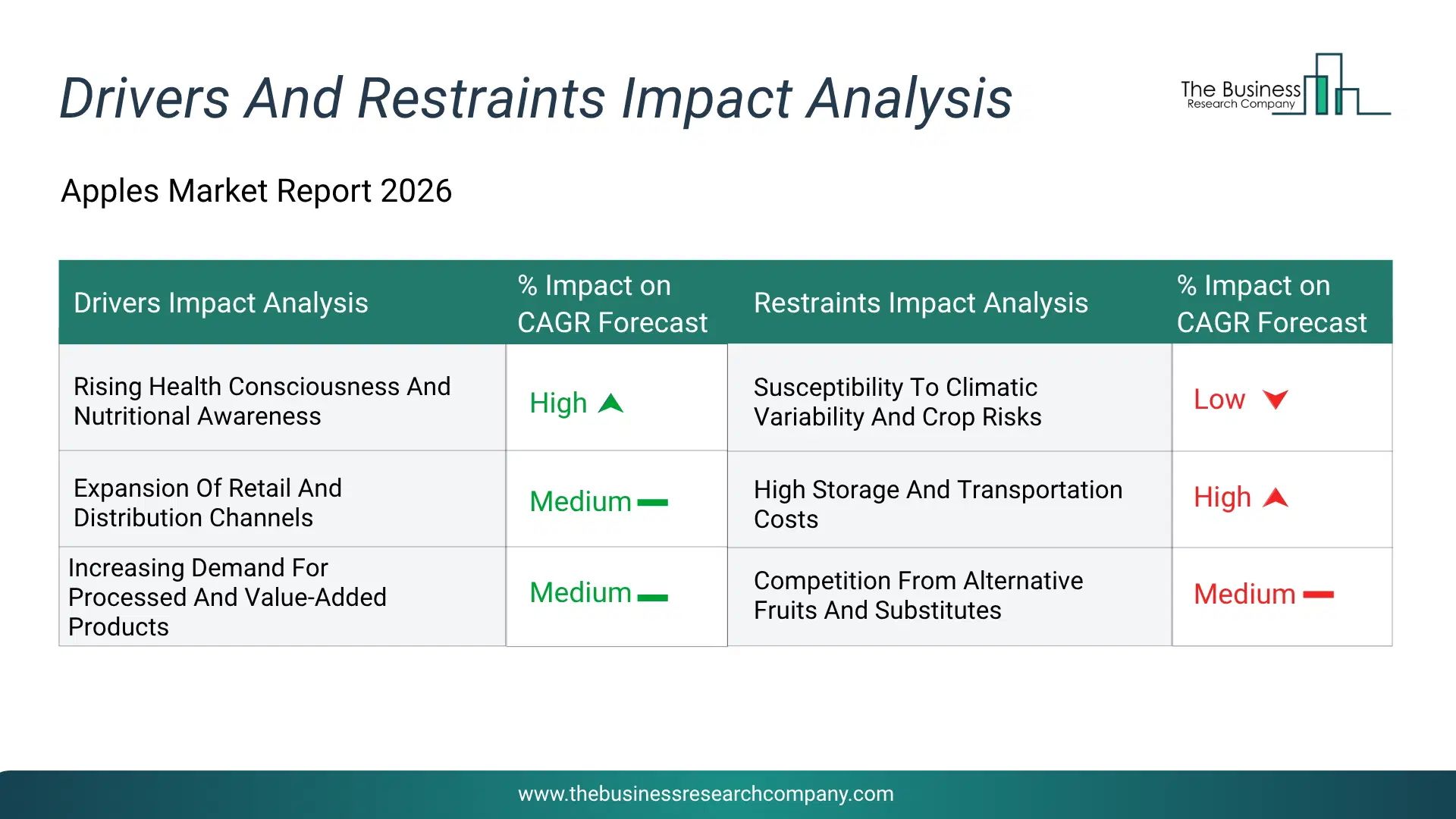 Drivers And Restraints Impact Analysis

The Business Research Company

Apples Market Report 2026

| Drivers Impact Analysis | % Impact on CAGR Forecast | Restraints Impact Analysis | % Impact on CAGR Forecast |
|---|---|---|---|
| Rising Health Consciousness And Nutritional Awareness | High | Susceptibility To Climatic Variability And Crop Risks | Low |
| Expansion Of Retail And Distribution Channels | Medium | High Storage And Transportation Costs | High |
| Increasing Demand For Processed And Value-Added Products | Medium | Competition From Alternative Fruits And Substitutes | Medium |

www.thebusinessresearchcompany.com